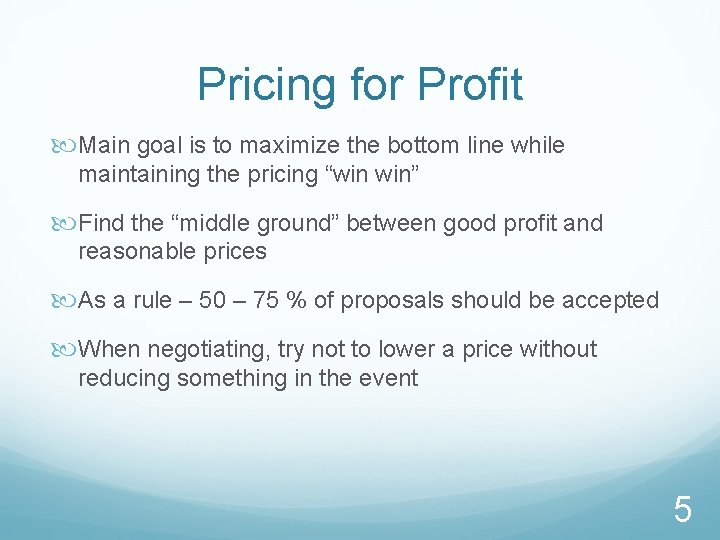 Pricing for Profit

Main goal is to maximize the bottom line while maintaining the pricing “win win”

Find the “middle ground” between good profit and reasonable prices

As a rule – 50 – 75 % of proposals should be accepted

When negotiating, try not to lower a price without reducing something in the event

5